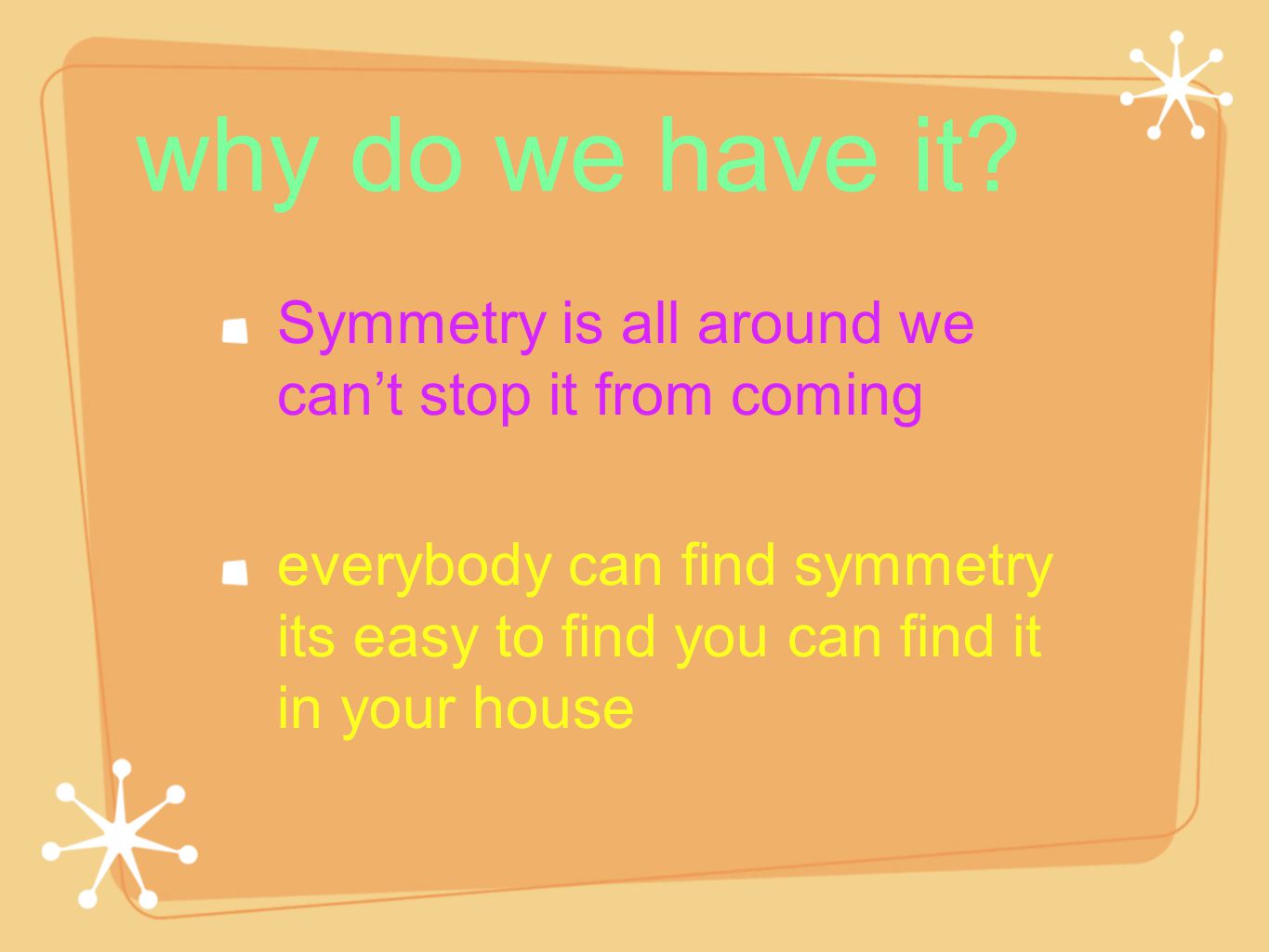 why do we have it?

Symmetry is all around we can’t stop it from coming

everybody can find symmetry its easy to find you can find it in your house